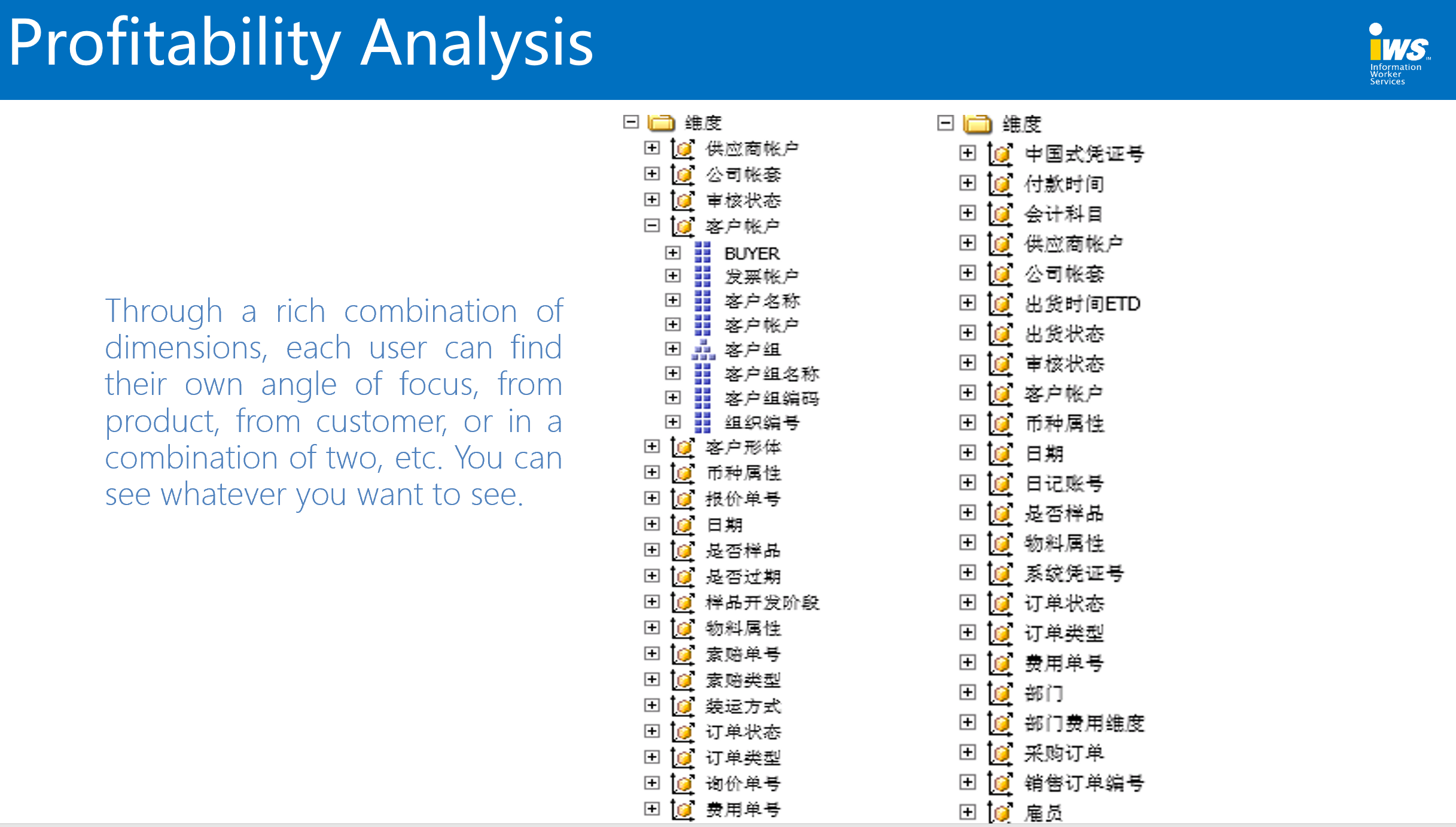 Profitability Analysis

iws Information Worker Services

Through a rich combination of dimensions, each user can find their own angle of focus, from product, from customer, or in a combination of two, etc. You can see whatever you want to see.

维度
供应商帐户
公司帐套
审核状态
客户帐户
BUYER
发票帐户
客户名称
客户帐户
客户组
客户组名称
客户组编码
组织编号
客户形体
币种属性
报价单号
日期
是否样品
是否过期
样品开发阶段
物料属性
索赔单号
索赔类型
装运方式
订单状态
订单类型
询价单号
费用单号

维度
中国式凭证号
付款时间
会计科目
供应商帐户
公司帐套
出货时间ETD
出货状态
审核状态
客户帐户
币种属性
日期
日记账号
是否样品
物料属性
系统凭证号
订单状态
订单类型
费用单号
部门
部门费用维度
采购订单
销售订单编号
雇员